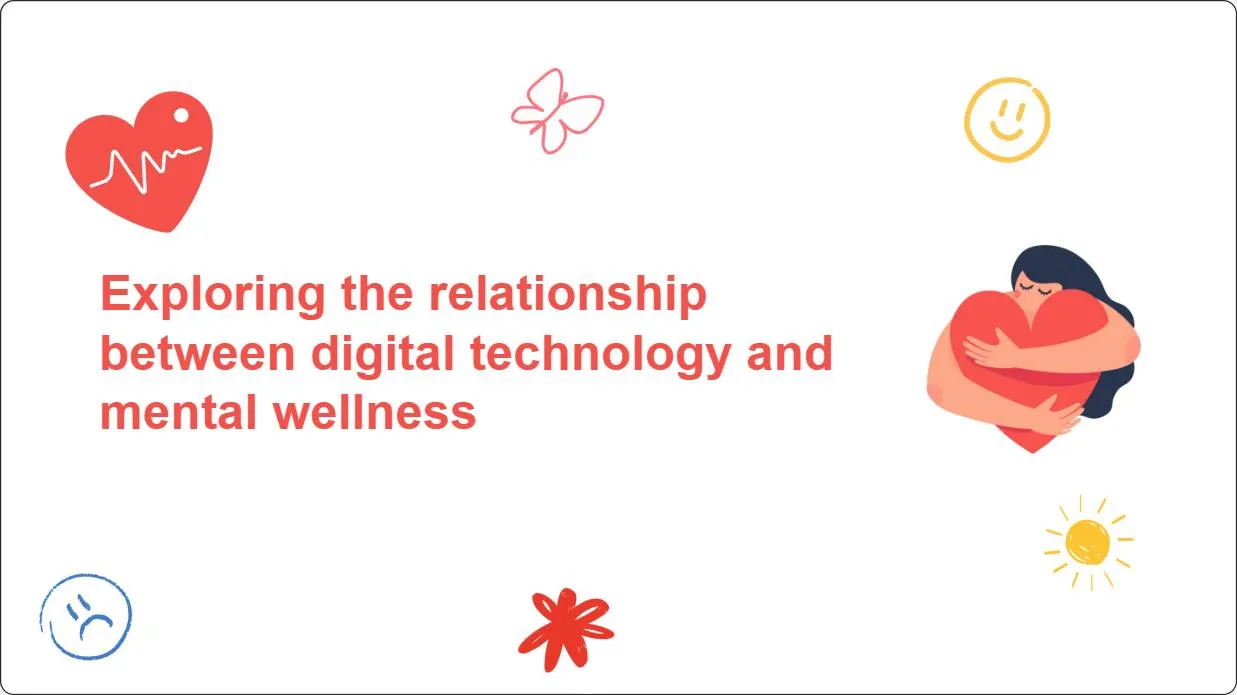 Exploring the relationship between digital technology and mental wellness